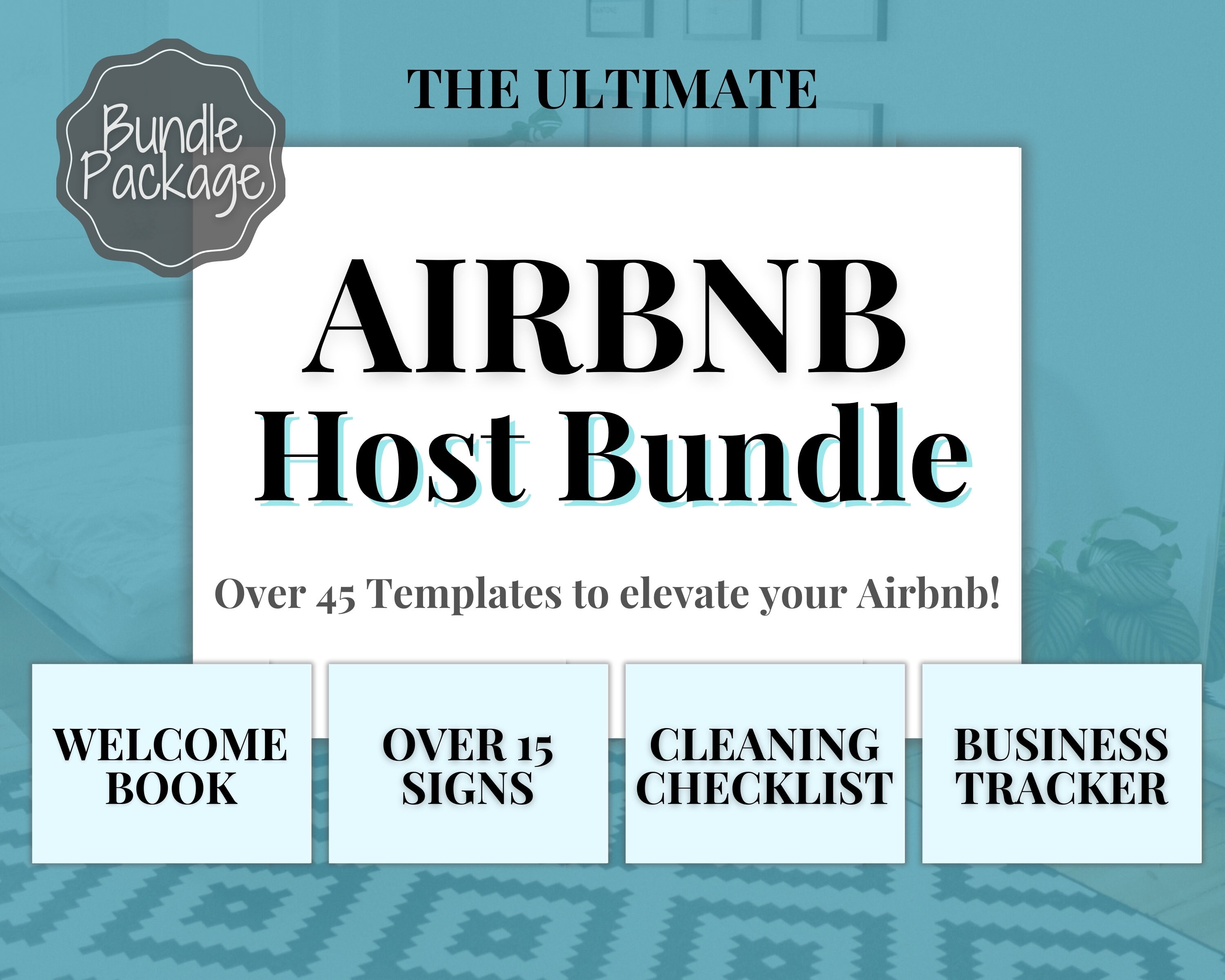 Bundle Package

THE ULTIMATE

AIRBNB
Host Bundle

Over 45 Templates to elevate your Airbnb!

WELCOME BOOK

OVER 15 SIGNS

CLEANING CHECKLIST

BUSINESS TRACKER